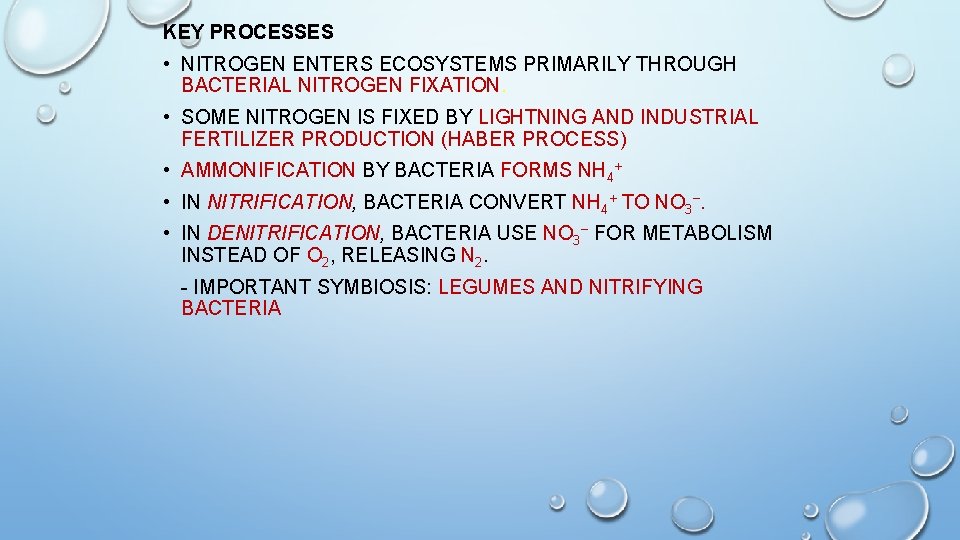 KEY PROCESSES

• NITROGEN ENTERS ECOSYSTEMS PRIMARILY THROUGH BACTERIAL NITROGEN FIXATION.

• SOME NITROGEN IS FIXED BY LIGHTNING AND INDUSTRIAL FERTILIZER PRODUCTION (HABER PROCESS)

• AMMONIFICATION BY BACTERIA FORMS $NH_4^+$

• IN NITRIFICATION, BACTERIA CONVERT $NH_4^+$ TO $NO_3^-$.

• IN DENITRIFICATION, BACTERIA USE $NO_3^-$ FOR METABOLISM INSTEAD OF $O_2$, RELEASING $N_2$.

- IMPORTANT SYMBIOSIS: LEGUMES AND NITRIFYING BACTERIA